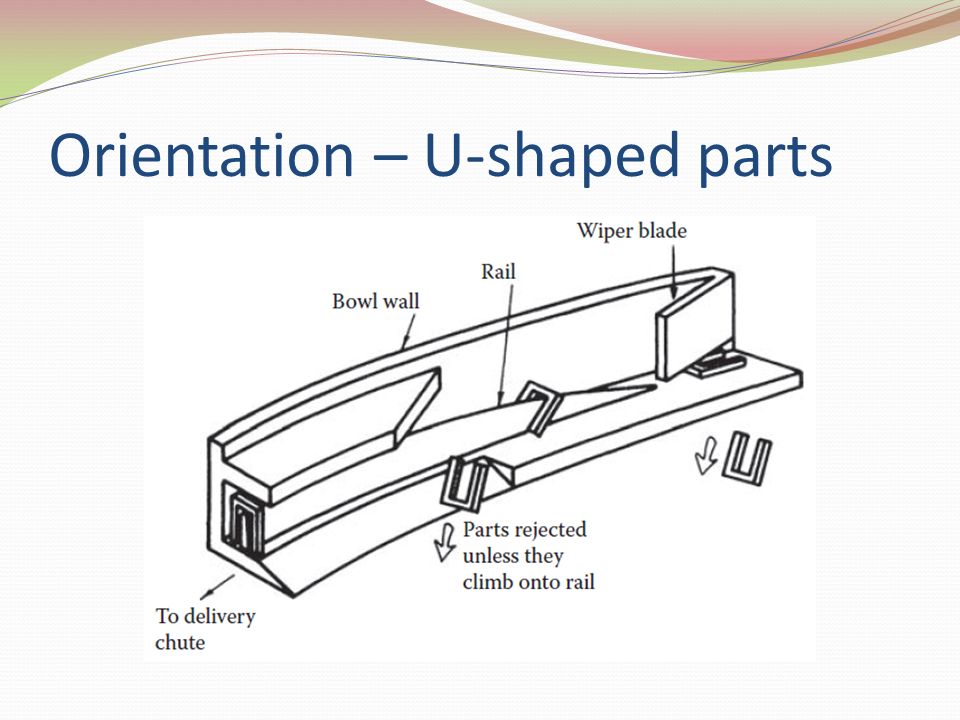 Orientation – U-shaped parts

Wiper blade

Rail

Bowl wall

Parts rejected unless they climb onto rail

To delivery chute